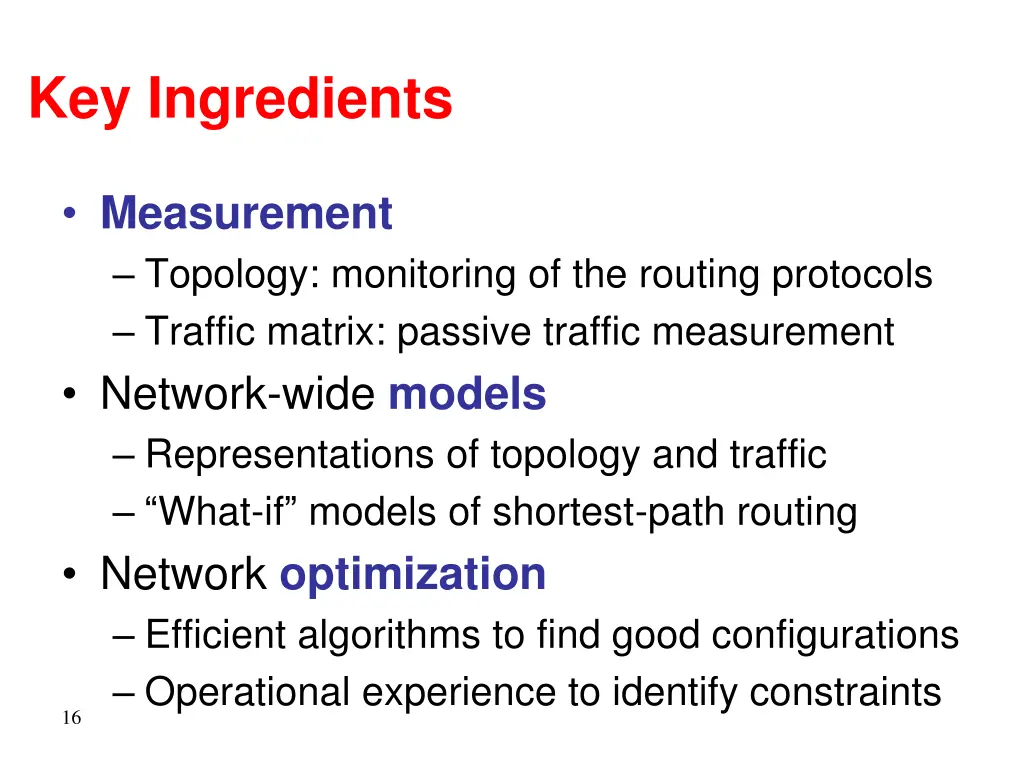 Key Ingredients

• Measurement
– Topology: monitoring of the routing protocols
– Traffic matrix: passive traffic measurement

• Network-wide models
– Representations of topology and traffic
– “What-if” models of shortest-path routing

• Network optimization
– Efficient algorithms to find good configurations
– Operational experience to identify constraints

16